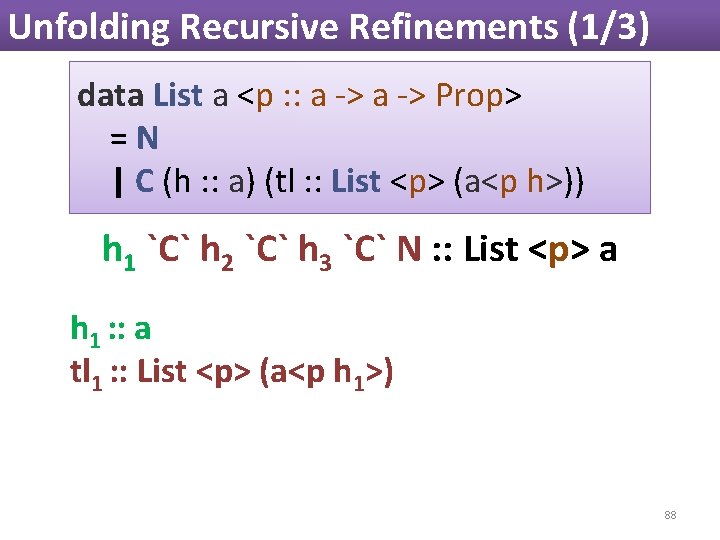 Unfolding Recursive Refinements (1/3)

data List a <p :: a -> a -> Prop>
= N
| C (h :: a) (tl :: List <p> (a<p h>))

$h_1$ \`C\` $h_2$ \`C\` $h_3$ \`C\` N :: List <p> a

$h_1$ :: a
$tl_1$ :: List <p> (a<p $h_1$>)

88